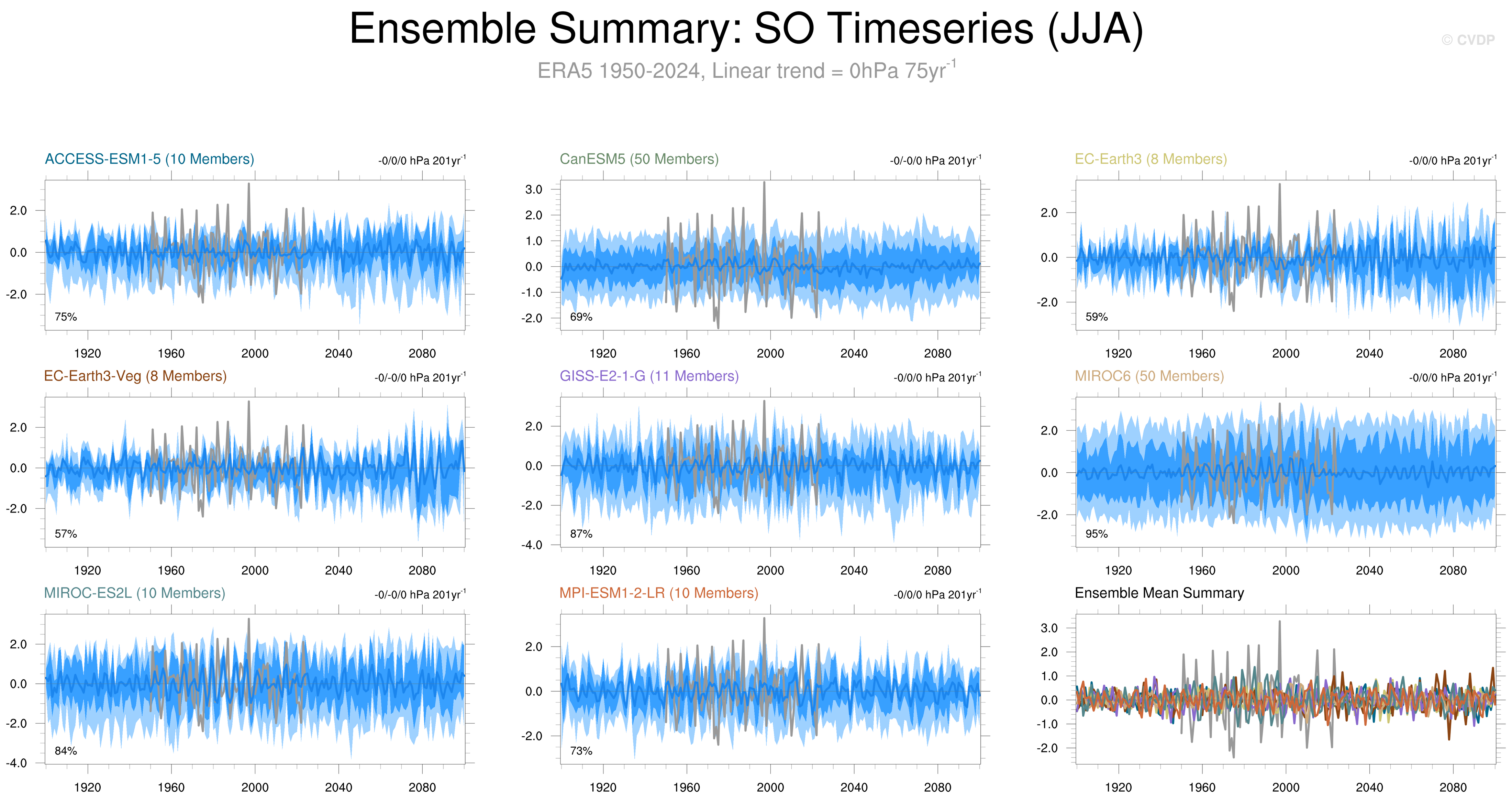 Ensemble Summary: SO Timeseries (JJA)

© CVDP

ERA5 1950-2024, Linear trend = 0hPa 75yr$^{-1}$

ACCESS-ESM1-5 (10 Members)

-0/0/0 hPa 201yr$^{-1}$

2.0
0.0
-2.0

75%

1920 1960 2000 2040 2080

CanESM5 (50 Members)

-0/-0/0 hPa 201yr$^{-1}$

3.0
2.0
1.0
0.0
-1.0
-2.0

69%

1920 1960 2000 2040 2080

EC-Earth3 (8 Members)

-0/0/0 hPa 201yr$^{-1}$

2.0
0.0
-2.0

59%

1920 1960 2000 2040 2080

EC-Earth3-Veg (8 Members)

-0/-0/0 hPa 201yr$^{-1}$

2.0
0.0
-2.0

57%

1920 1960 2000 2040 2080

GISS-E2-1-G (11 Members)

-0/0/0 hPa 201yr$^{-1}$

2.0
0.0
-2.0
-4.0

87%

1920 1960 2000 2040 2080

MIROC6 (50 Members)

-0/0/0 hPa 201yr$^{-1}$

2.0
0.0
-2.0

95%

1920 1960 2000 2040 2080

MIROC-ES2L (10 Members)

-0/-0/0 hPa 201yr$^{-1}$

2.0
0.0
-2.0
-4.0

84%

1920 1960 2000 2040 2080

MPI-ESM1-2-LR (10 Members)

-0/0/0 hPa 201yr$^{-1}$

2.0
0.0
-2.0

73%

1920 1960 2000 2040 2080

Ensemble Mean Summary

3.0
2.0
1.0
0.0
-1.0
-2.0

1920 1960 2000 2040 2080